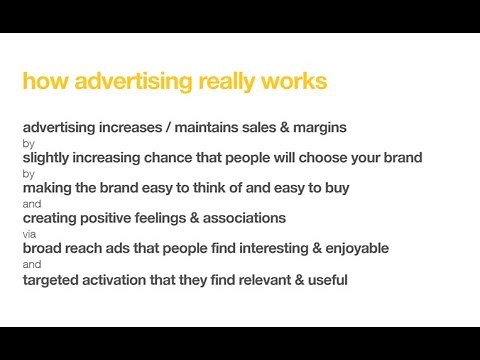 how advertising really works

advertising increases / maintains sales & margins
by
slightly increasing chance that people will choose your brand
by
making the brand easy to think of and easy to buy
and
creating positive feelings & associations
via
broad reach ads that people find interesting & enjoyable
and
targeted activation that they find relevant & useful